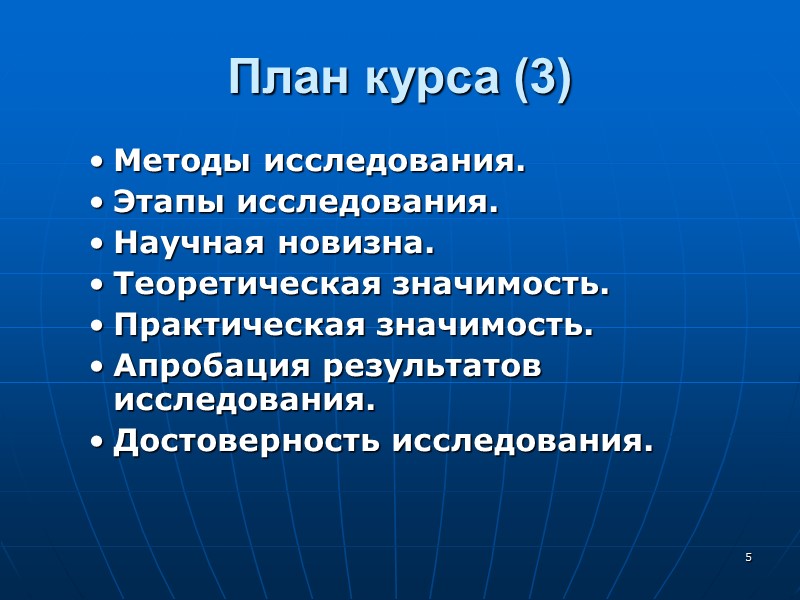 План курса (3)

• Методы исследования.
• Этапы исследования.
• Научная новизна.
• Теоретическая значимость.
• Практическая значимость.
• Апробация результатов исследования.
• Достоверность исследования.

5